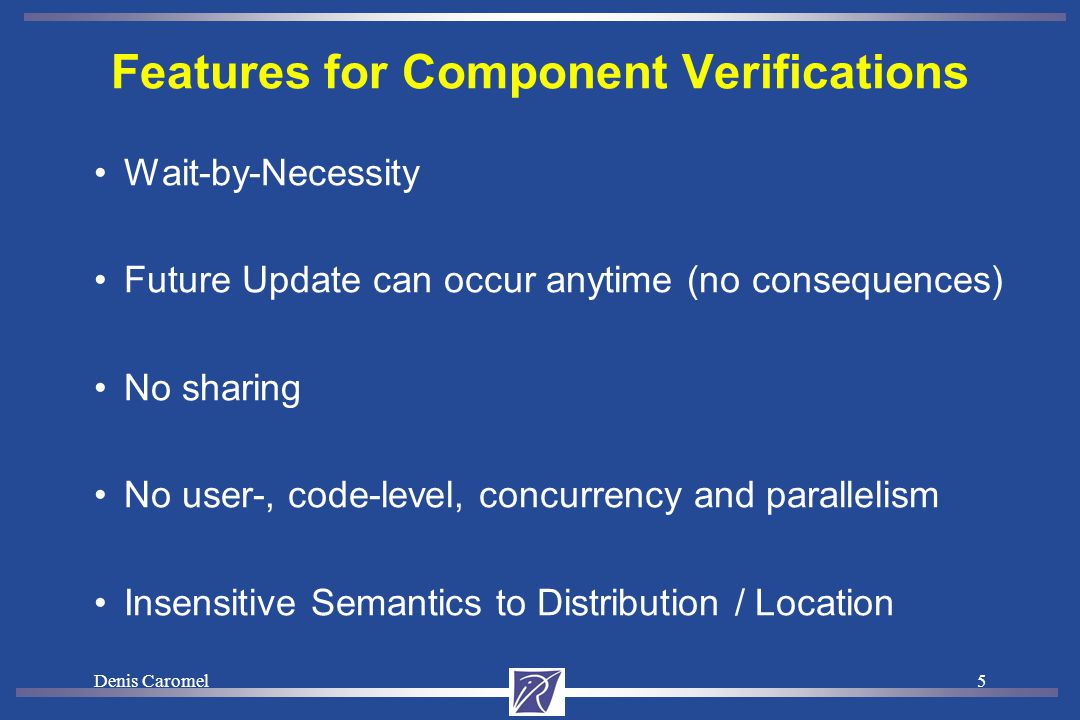 Features for Component Verifications

• Wait-by-Necessity

• Future Update can occur anytime (no consequences)

• No sharing

• No user-, code-level, concurrency and parallelism

• Insensitive Semantics to Distribution / Location

Denis Caromel

5